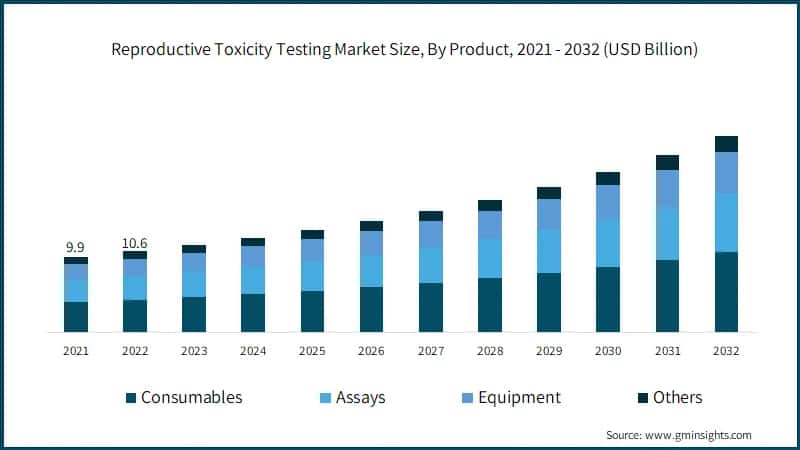 Reproductive Toxicity Testing Market Size, By Product, 2021 - 2032 (USD Billion)

9.9
10.6

2021 2022 2023 2024 2025 2026 2027 2028 2029 2030 2031 2032

Consumables Assays Equipment Others

Source: www.gminsights.com